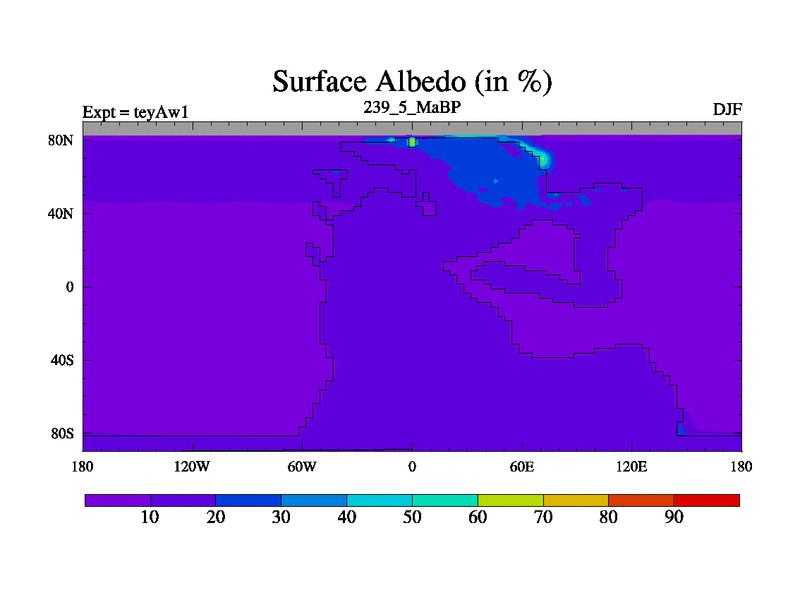 Surface Albedo (in %)

Expt = teyAw1
239_5_MaBP
DJF

80N
40N
0
40S
80S

180
120W
60W
0
60E
120E
180

10
20
30
40
50
60
70
80
90